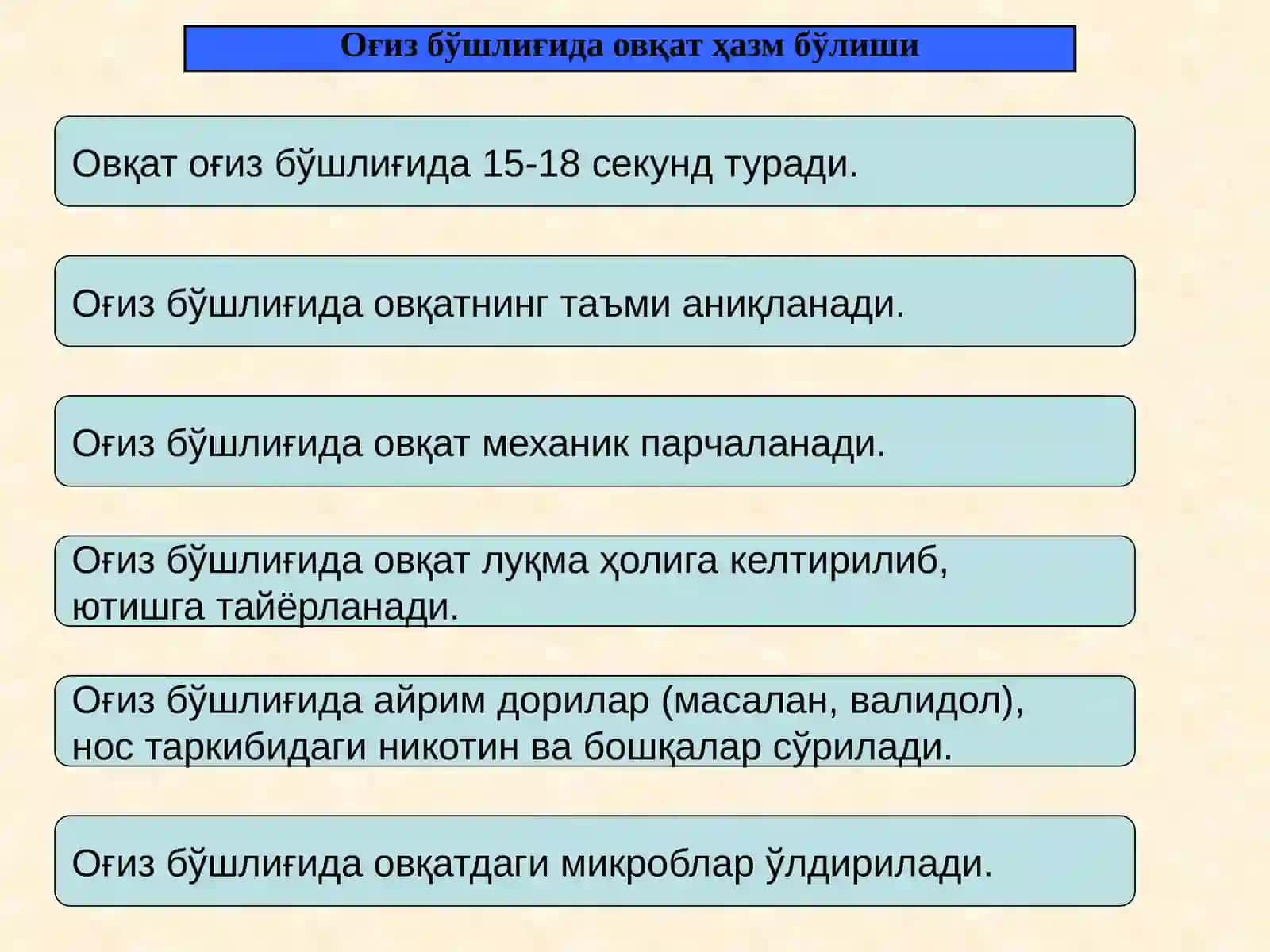 Оғиз бўшлиғида овқат ҳазм бўлиши

Овқат оғиз бўшлиғида 15-18 секунд туради.

Оғиз бўшлиғида овқатнинг таъми аниқланади.

Оғиз бўшлиғида овқат механик парчаланади.

Оғиз бўшлиғида овқат луқма ҳолига келтирилиб, ютишга тайёрланади.

Оғиз бўшлиғида айрим дорилар (масалан, валидол), нос таркибидаги никотин ва бошқалар сўрилади.

Оғиз бўшлиғида овқатдаги микроблар ўлдирилади.